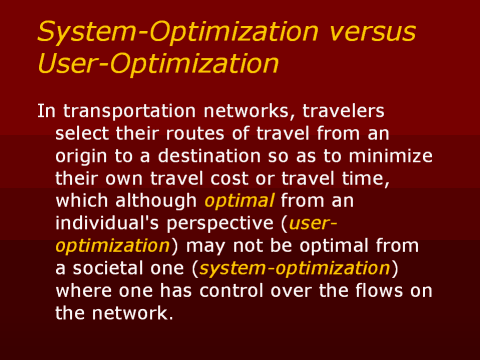 System-Optimization versus User-Optimization

In transportation networks, travelers select their routes of travel from an origin to a destination so as to minimize their own travel cost or travel time, which although optimal from an individual's perspective (user-optimization) may not be optimal from a societal one (system-optimization) where one has control over the flows on the network.